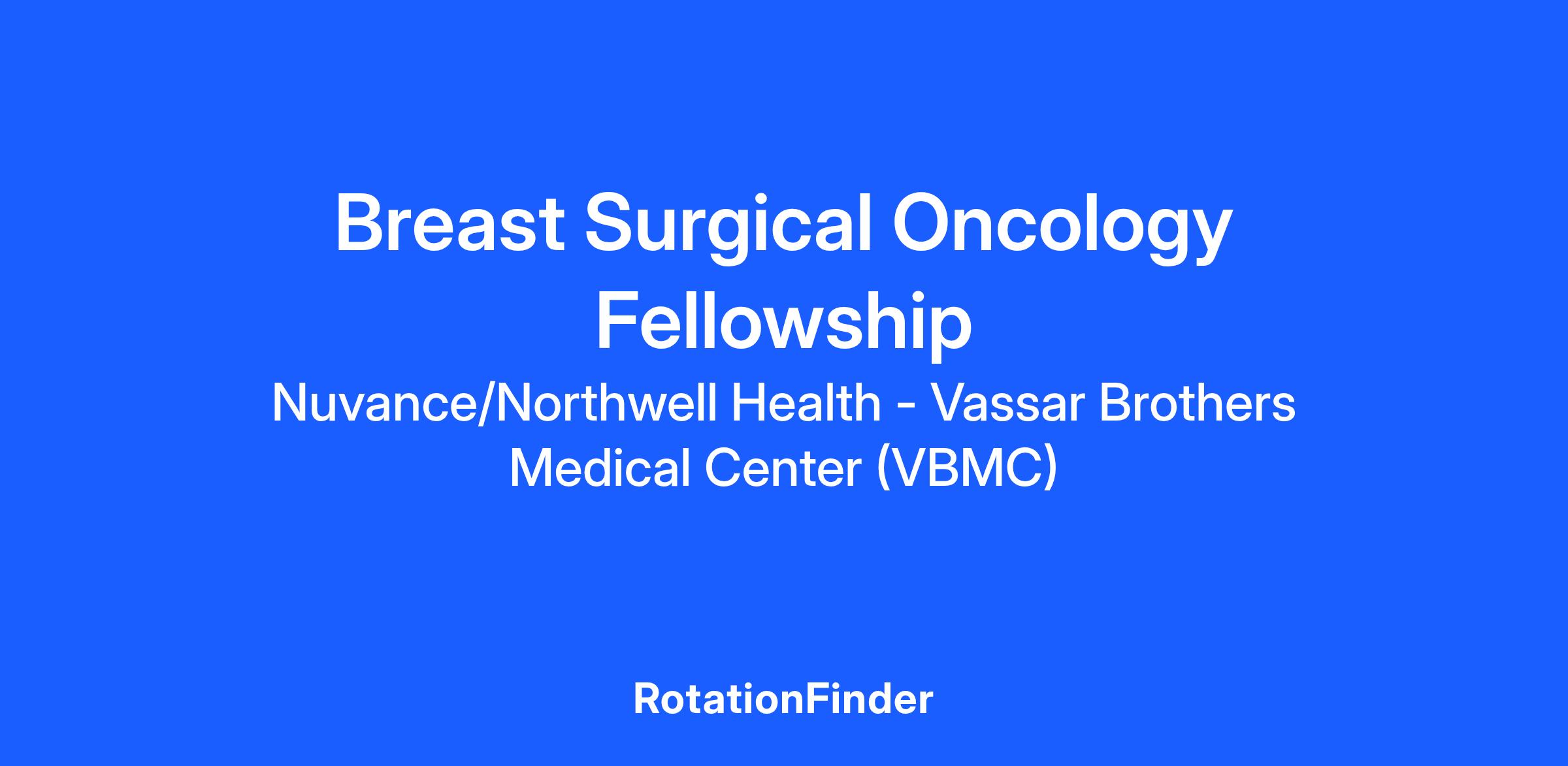 Breast Surgical Oncology Fellowship

Nuvance/Northwell Health - Vassar Brothers Medical Center (VBMC)

RotationFinder